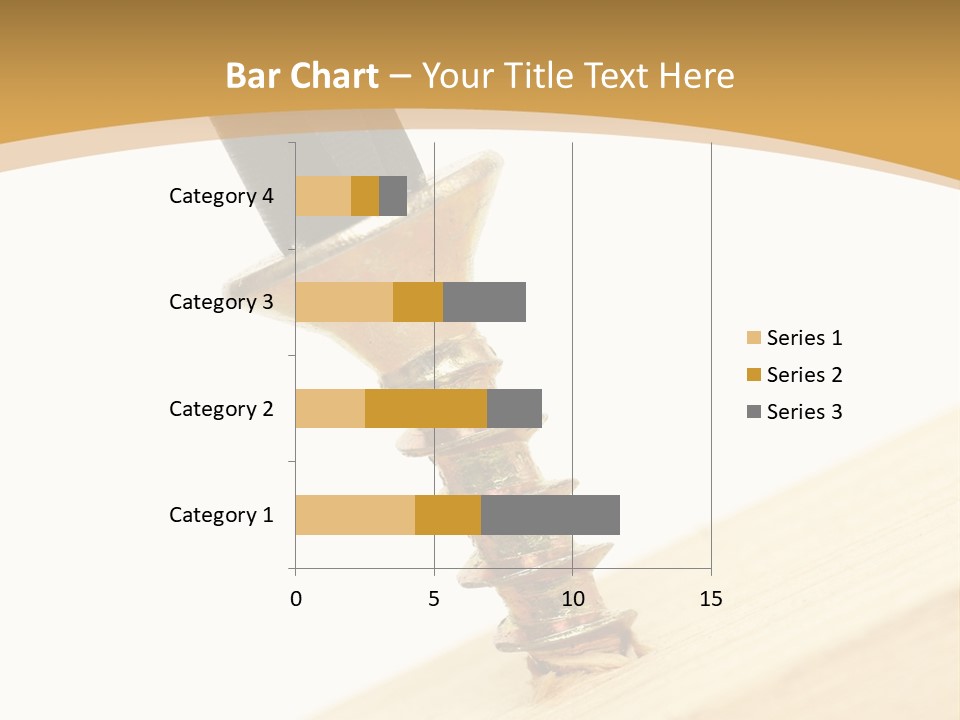 Bar Chart – Your Title Text Here

Category 4
Category 3
Category 2
Category 1

0
5
10
15

Series 1
Series 2
Series 3